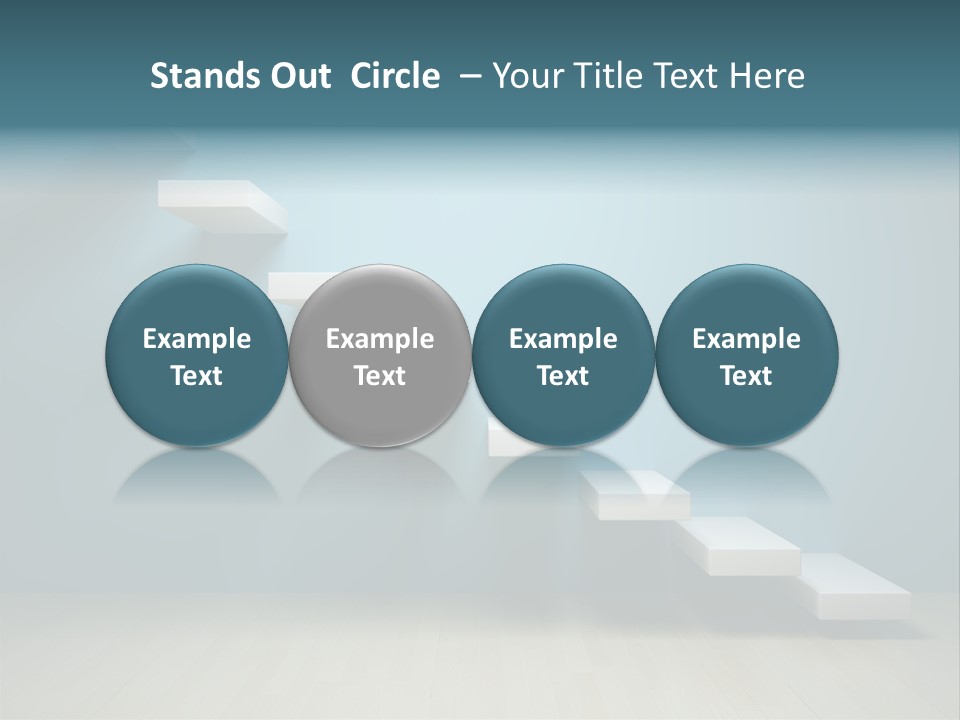 Stands Out Circle – Your Title Text Here

Example Text

Example Text

Example Text

Example Text